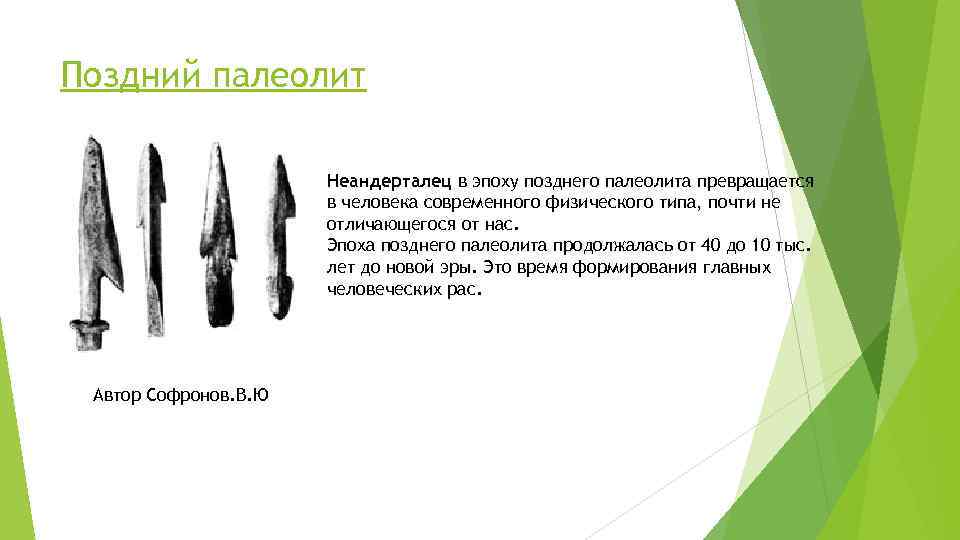 Поздний палеолит

Неандерталец в эпоху позднего палеолита превращается в человека современного физического типа, почти не отличающегося от нас.
Эпоха позднего палеолита продолжалась от 40 до 10 тыс. лет до новой эры. Это время формирования главных человеческих рас.

Автор Софронов.В.Ю